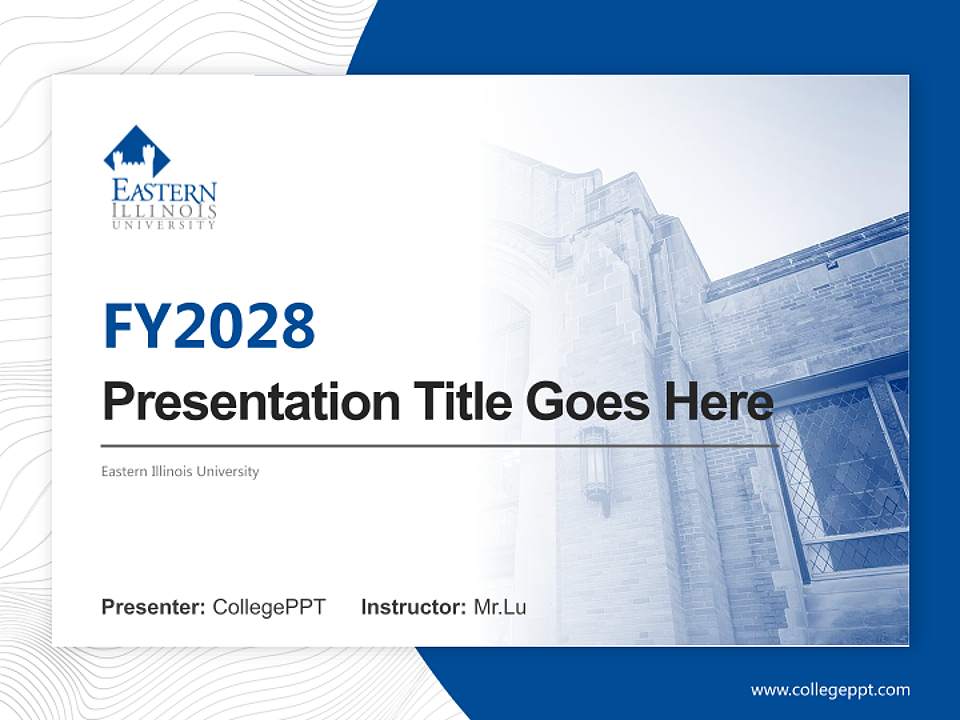 EASTERN ILLINOIS UNIVERSITY

FY2028

Presentation Title Goes Here

Eastern Illinois University

Presenter: CollegePPT Instructor: Mr.Lu

www.collegeppt.com